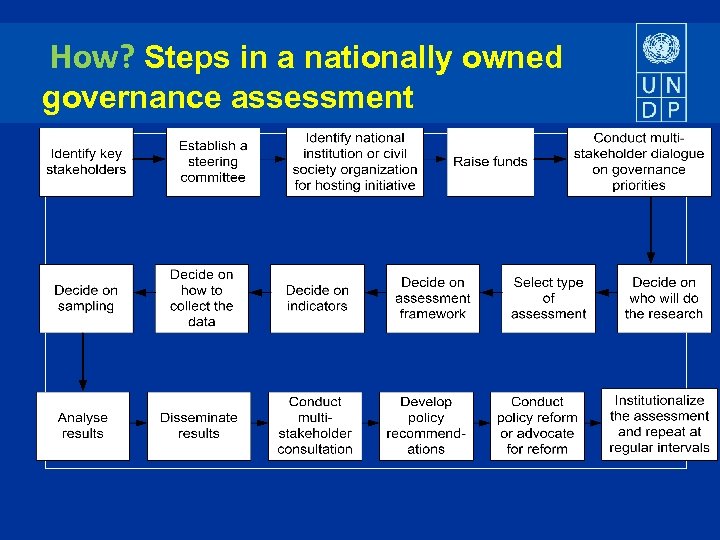 How? Steps in a nationally owned governance assessment

U N
D P

Identify key stakeholders

Establish a steering committee

Identify national institution or civil society organization for hosting initiative

Raise funds

Conduct multi-stakeholder dialogue on governance priorities

Decide on who will do the research

Select type of assessment

Decide on assessment framework

Decide on indicators

Decide on how to collect the data

Decide on sampling

Analyse results

Disseminate results

Conduct multi-stakeholder consultation

Develop policy recommend-ations

Conduct policy reform or advocate for reform

Institutionalize the assessment and repeat at regular intervals